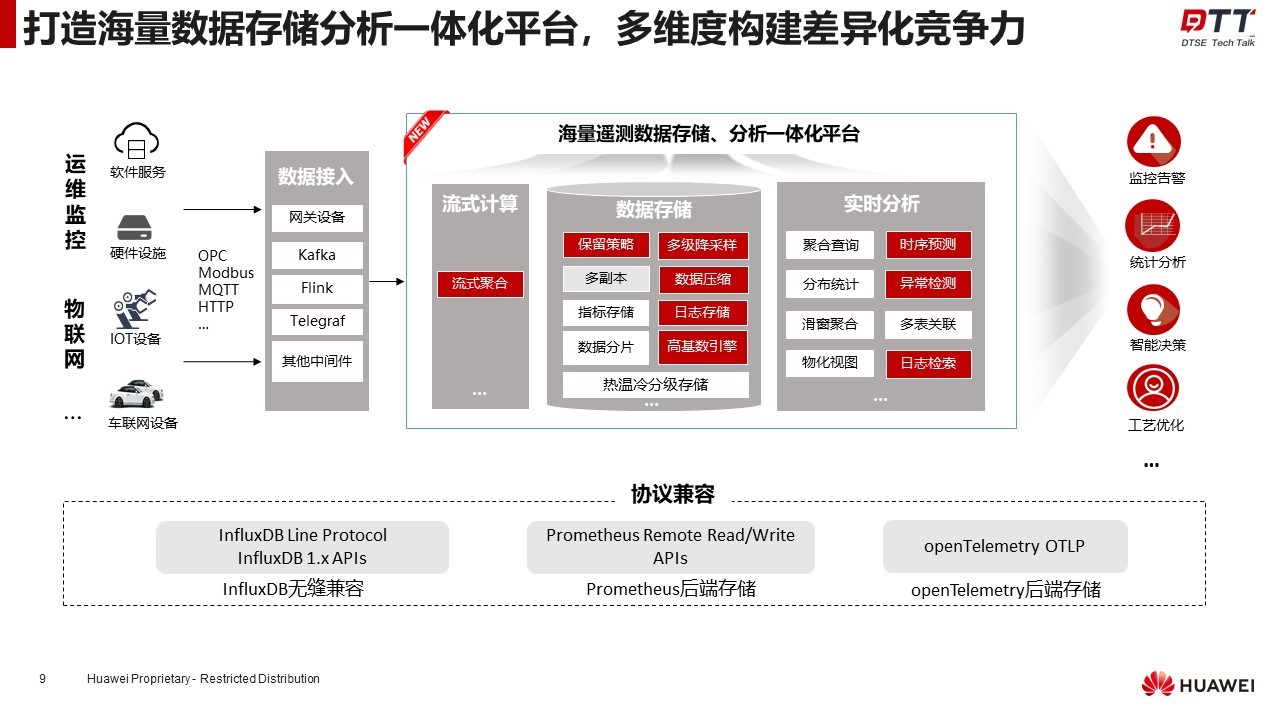 打造海量数据存储分析一体化平台，多维度构建差异化竞争力

DTT
DTSE Tech Talk

运维监控

物联网

...

软件服务

硬件设施

IOT设备

车联网设备

OPC
Modbus
MQTT
HTTP
...

数据接入
网关设备
Kafka
Flink
Telegraf
其他中间件

NEW

海量遥测数据存储、分析一体化平台

流式计算
流式聚合
...

数据存储
保留策略
多级降采样
多副本
数据压缩
指标存储
日志存储
数据分片
高基数引擎
热温冷分级存储
...

实时分析
聚合查询
时序预测
分布统计
异常检测
滑窗聚合
多表关联
物化视图
日志检索
...

监控告警
统计分析
智能决策
工艺优化
...

协议兼容

InfluxDB Line Protocol
InfluxDB 1.x APIs
InfluxDB无缝兼容

Prometheus Remote Read/Write APIs
Prometheus后端存储

openTelemetry OTLP
openTelemetry后端存储

9 Huawei Proprietary - Restricted Distribution

HUAWEI